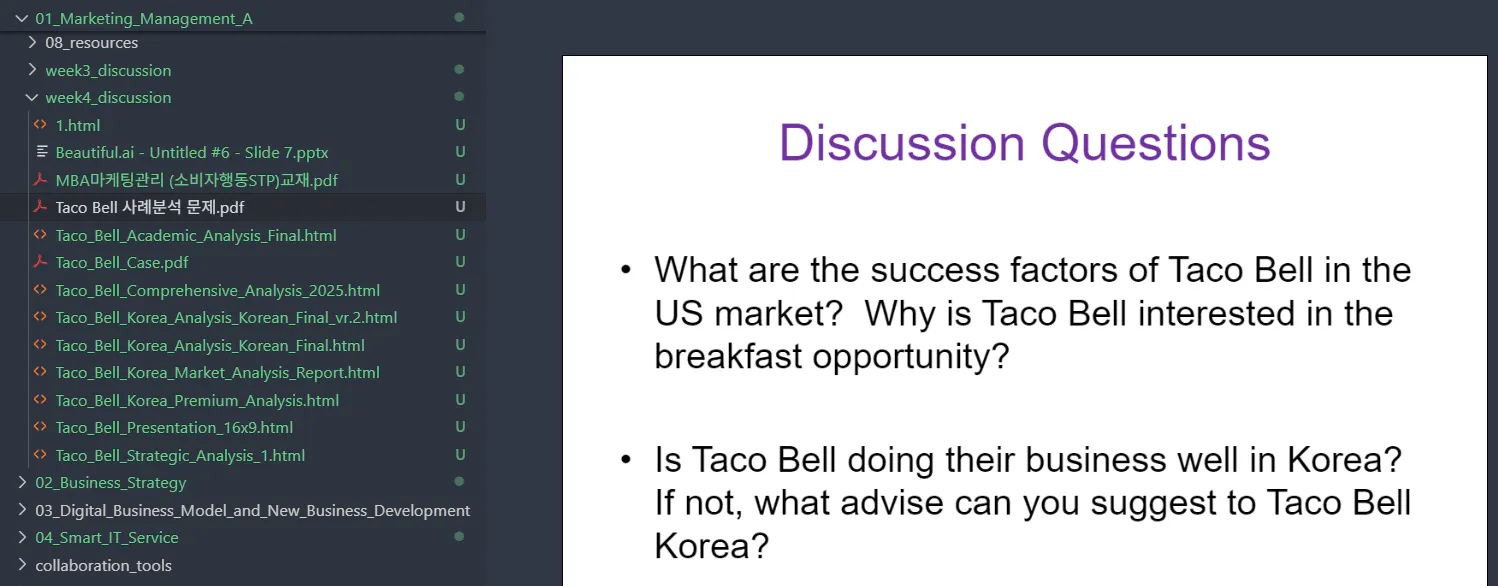 01_Marketing_Management_A
08_resources
week3_discussion
week4_discussion
1.html U
Beautiful.ai - Untitled #6 - Slide 7.pptx U
MBA마케팅관리 (소비자행동STP)교재.pdf U
Taco Bell 사례분석 문제.pdf U
Taco_Bell_Academic_Analysis_Final.html U
Taco_Bell_Case.pdf U
Taco_Bell_Comprehensive_Analysis_2025.html U
Taco_Bell_Korea_Analysis_Korean_Final_vr.2.html U
Taco_Bell_Korea_Analysis_Korean_Final.html U
Taco_Bell_Korea_Market_Analysis_Report.html U
Taco_Bell_Korea_Premium_Analysis.html U
Taco_Bell_Presentation_16x9.html U
Taco_Bell_Strategic_Analysis_1.html U
02_Business_Strategy
03_Digital_Business_Model_and_New_Business_Development
04_Smart_IT_Service
collaboration_tools

Discussion Questions

• What are the success factors of Taco Bell in the US market? Why is Taco Bell interested in the breakfast opportunity?

• Is Taco Bell doing their business well in Korea? If not, what advise can you suggest to Taco Bell Korea?